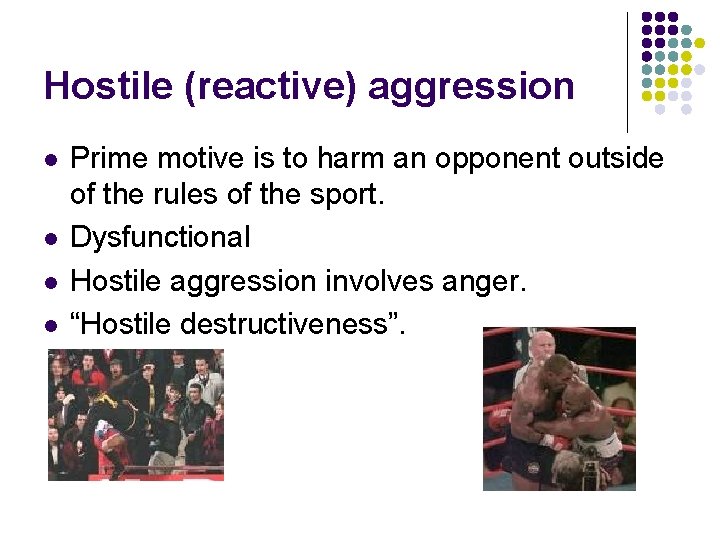 Hostile (reactive) aggression

- Prime motive is to harm an opponent outside of the rules of the sport.
- Dysfunctional
- Hostile aggression involves anger.
- “Hostile destructiveness”.